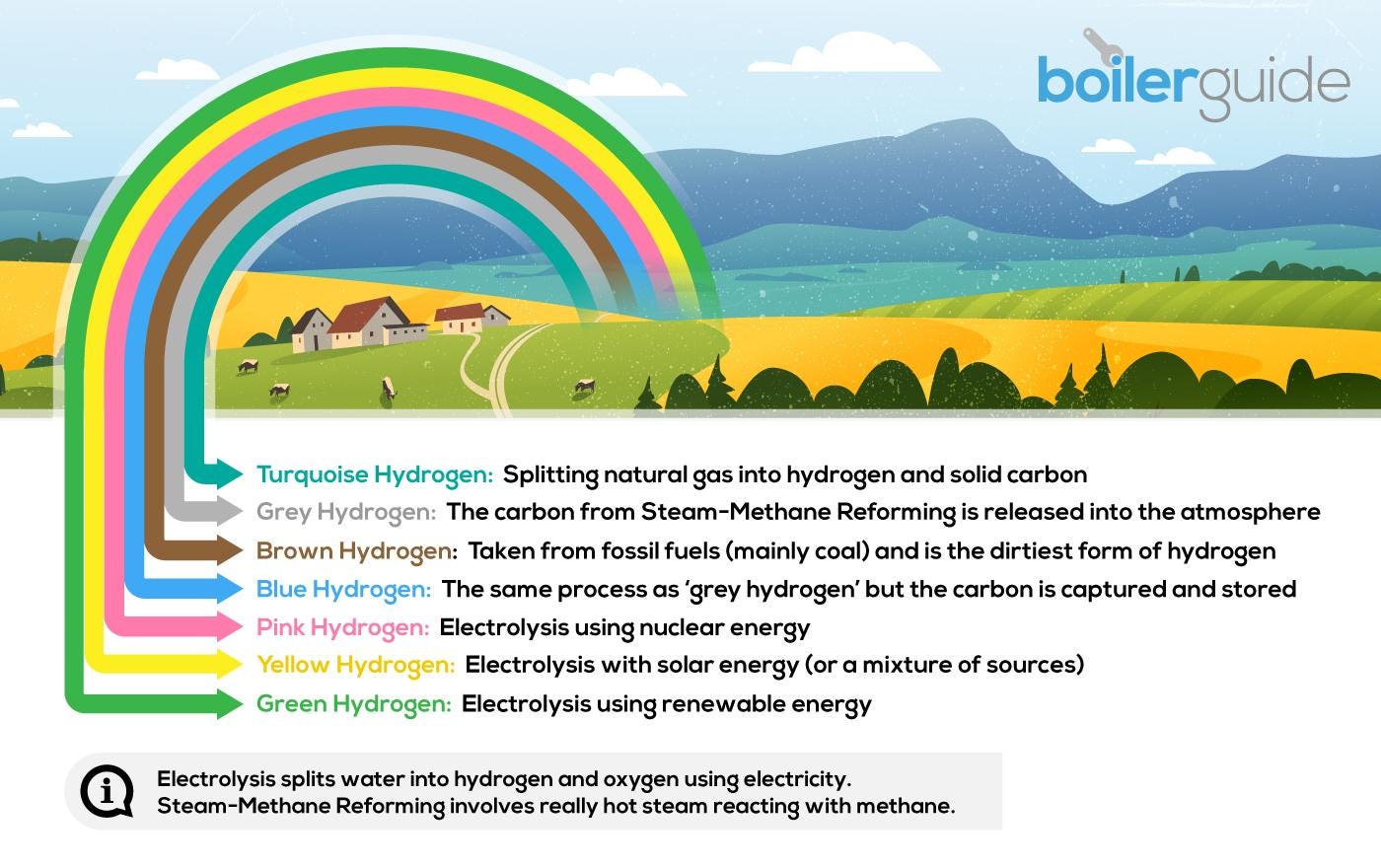 boilerguide

Turquoise Hydrogen: Splitting natural gas into hydrogen and solid carbon
Grey Hydrogen: The carbon from Steam-Methane Reforming is released into the atmosphere
Brown Hydrogen: Taken from fossil fuels (mainly coal) and is the dirtiest form of hydrogen
Blue Hydrogen: The same process as 'grey hydrogen' but the carbon is captured and stored
Pink Hydrogen: Electrolysis using nuclear energy
Yellow Hydrogen: Electrolysis with solar energy (or a mixture of sources)
Green Hydrogen: Electrolysis using renewable energy

Electrolysis splits water into hydrogen and oxygen using electricity.
Steam-Methane Reforming involves really hot steam reacting with methane.